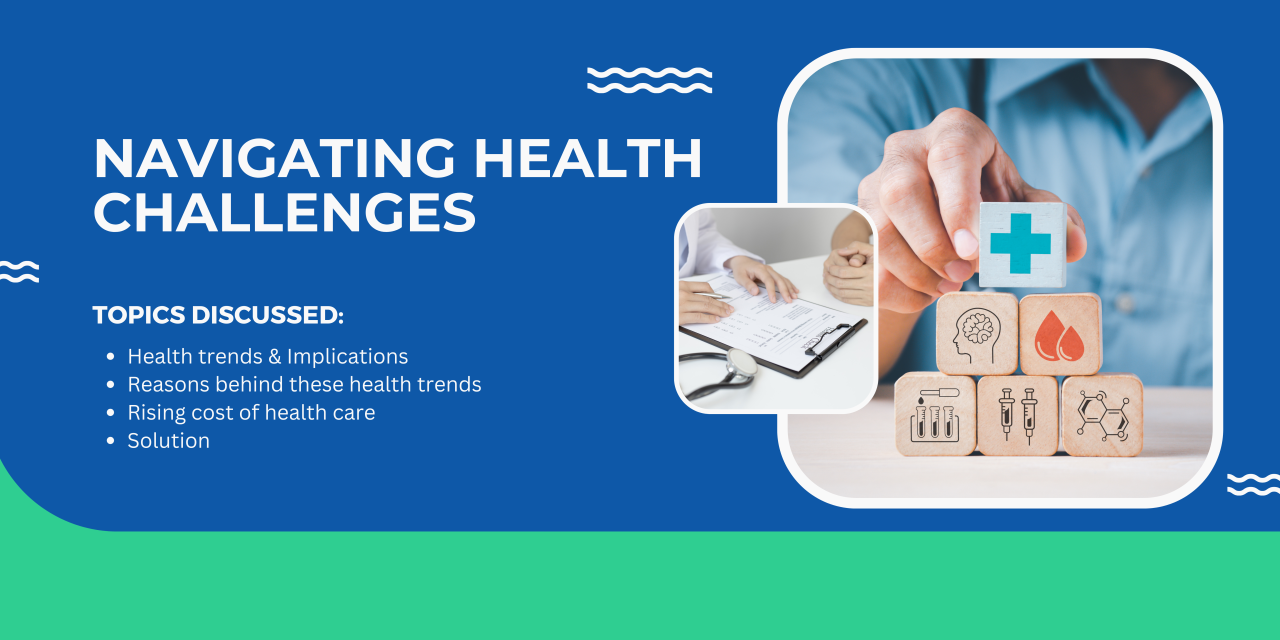 NAVIGATING HEALTH CHALLENGES

TOPICS DISCUSSED:

- Health trends & Implications
- Reasons behind these health trends
- Rising cost of health care
- Solution